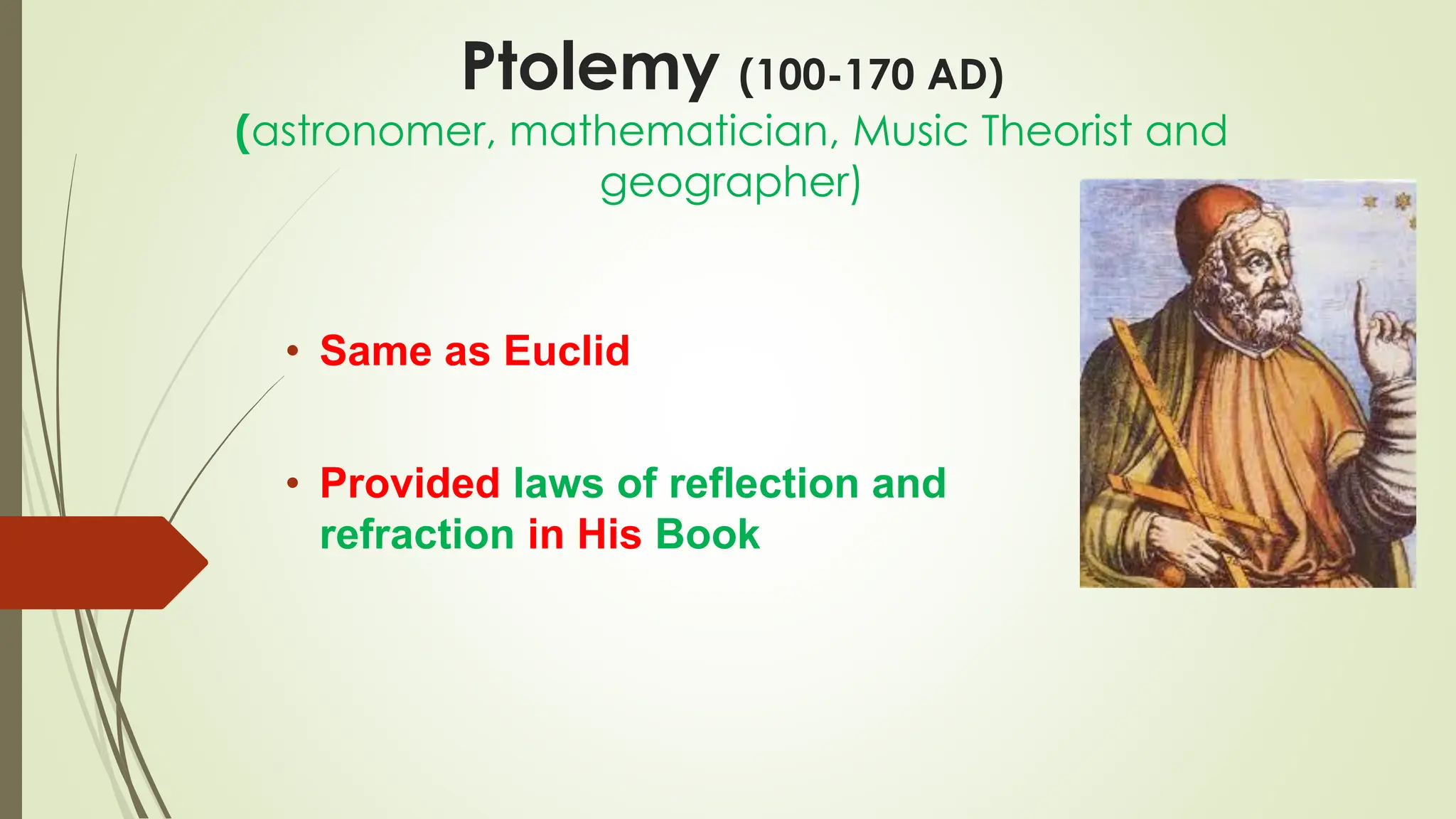 Ptolemy (100-170 AD)
(astronomer, mathematician, Music Theorist and geographer)

• Same as Euclid

• Provided laws of reflection and refraction in His Book